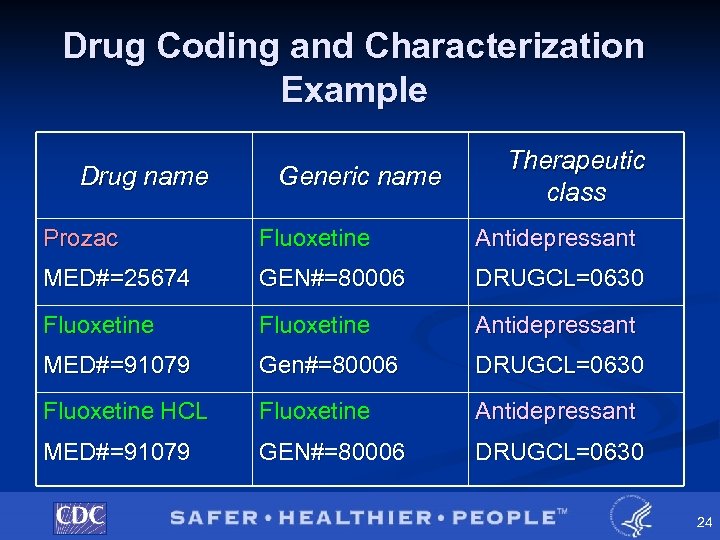 Drug Coding and Characterization Example

| Drug name | Generic name | Therapeutic class |
|---|---|---|
| Prozac MED#=25674 | Fluoxetine GEN#=80006 | Antidepressant DRUGCL=0630 |
| Fluoxetine MED#=91079 | Fluoxetine Gen#=80006 | Antidepressant DRUGCL=0630 |
| Fluoxetine HCL MED#=91079 | Fluoxetine GEN#=80006 | Antidepressant DRUGCL=0630 |

CDC

SAFER • HEALTHIER • PEOPLE™

24